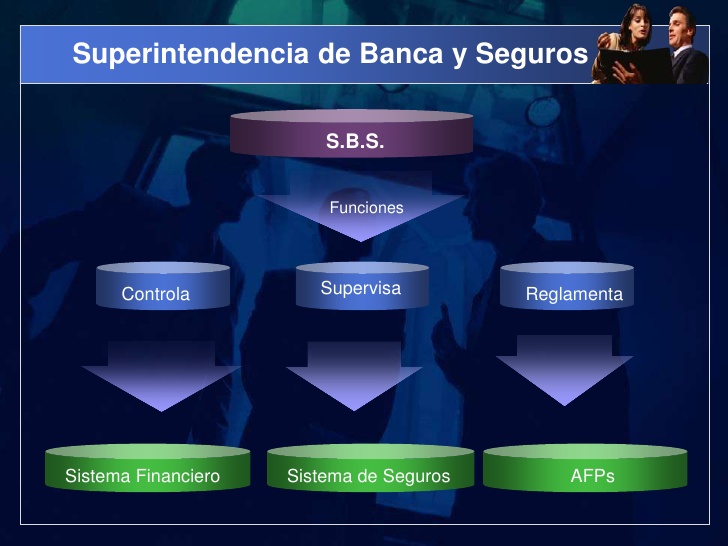 Superintendencia de Banca y Seguros

S.B.S.

Funciones

Controla

Supervisa

Reglamenta

Sistema Financiero

Sistema de Seguros

AFPs